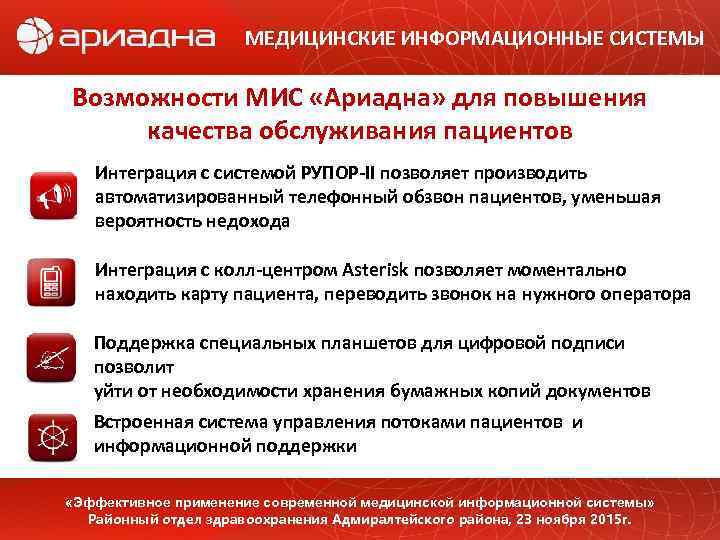 ариадна МЕДИЦИНСКИЕ ИНФОРМАЦИОННЫЕ СИСТЕМЫ

Возможности МИС «Ариадна» для повышения качества обслуживания пациентов

Интеграция с системой РУПОР-II позволяет производить автоматизированный телефонный обзвон пациентов, уменьшая вероятность недохода

Интеграция с колл-центром Asterisk позволяет моментально находить карту пациента, переводить звонок на нужного оператора

Поддержка специальных планшетов для цифровой подписи позволит
уйти от необходимости хранения бумажных копий документов

Встроенная система управления потоками пациентов и информационной поддержки

«Эффективное применение современной медицинской информационной системы»
Районный отдел здравоохранения Адмиралтейского района, 23 ноября 2015г.